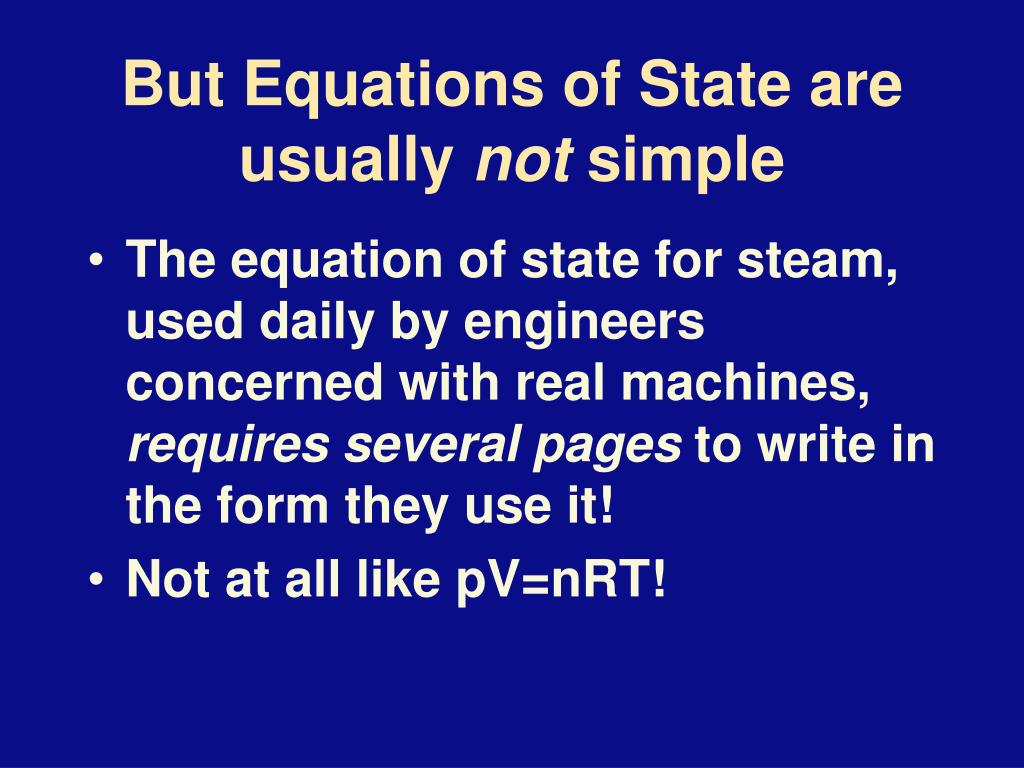 But Equations of State are usually not simple

• The equation of state for steam, used daily by engineers concerned with real machines, requires several pages to write in the form they use it!
• Not at all like $pV=nRT$!